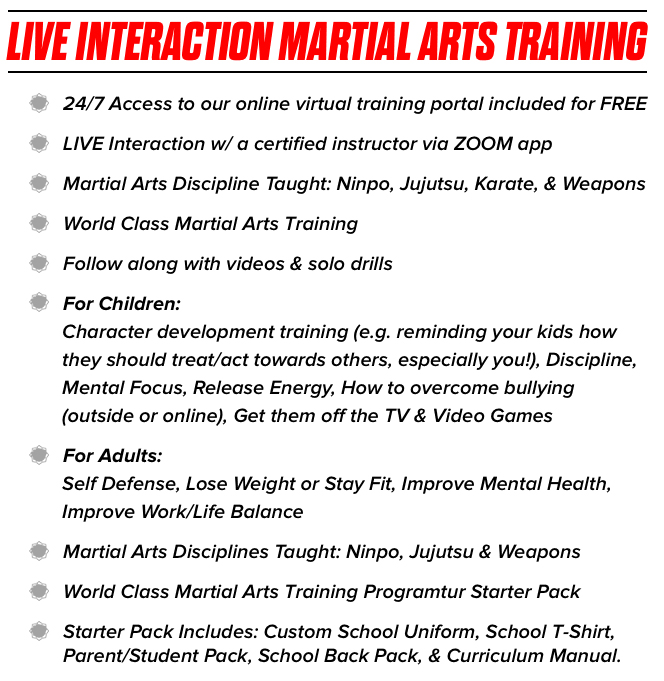 LIVE INTERACTION MARTIAL ARTS TRAINING

24/7 Access to our online virtual training portal included for FREE

LIVE Interaction w/ a certified instructor via ZOOM app

Martial Arts Discipline Taught: Ninpo, Jujutsu, Karate, & Weapons

World Class Martial Arts Training

Follow along with videos & solo drills

For Children:
Character development training (e.g. reminding your kids how they should treat/act towards others, especially you!), Discipline, Mental Focus, Release Energy, How to overcome bullying (outside or online), Get them off the TV & Video Games

For Adults:
Self Defense, Lose Weight or Stay Fit, Improve Mental Health, Improve Work/Life Balance

Martial Arts Disciplines Taught: Ninpo, Jujutsu & Weapons

World Class Martial Arts Training Programtur Starter Pack

Starter Pack Includes: Custom School Uniform, School T-Shirt, Parent/Student Pack, School Back Pack, & Curriculum Manual.